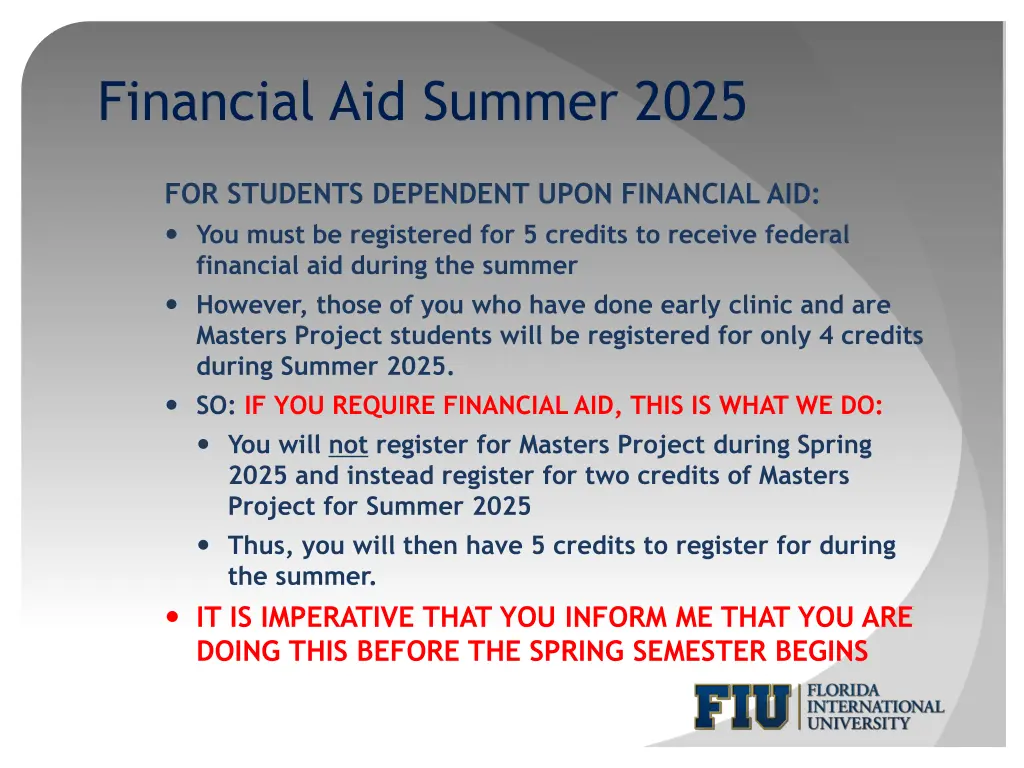 Financial Aid Summer 2025

FOR STUDENTS DEPENDENT UPON FINANCIAL AID:

- You must be registered for 5 credits to receive federal financial aid during the summer
- However, those of you who have done early clinic and are Masters Project students will be registered for only 4 credits during Summer 2025.
- SO: IF YOU REQUIRE FINANCIAL AID, THIS IS WHAT WE DO:
  - You will not register for Masters Project during Spring 2025 and instead register for two credits of Masters Project for Summer 2025
  - Thus, you will then have 5 credits to register for during the summer.
- IT IS IMPERATIVE THAT YOU INFORM ME THAT YOU ARE DOING THIS BEFORE THE SPRING SEMESTER BEGINS

FIU FLORIDA INTERNATIONAL UNIVERSITY